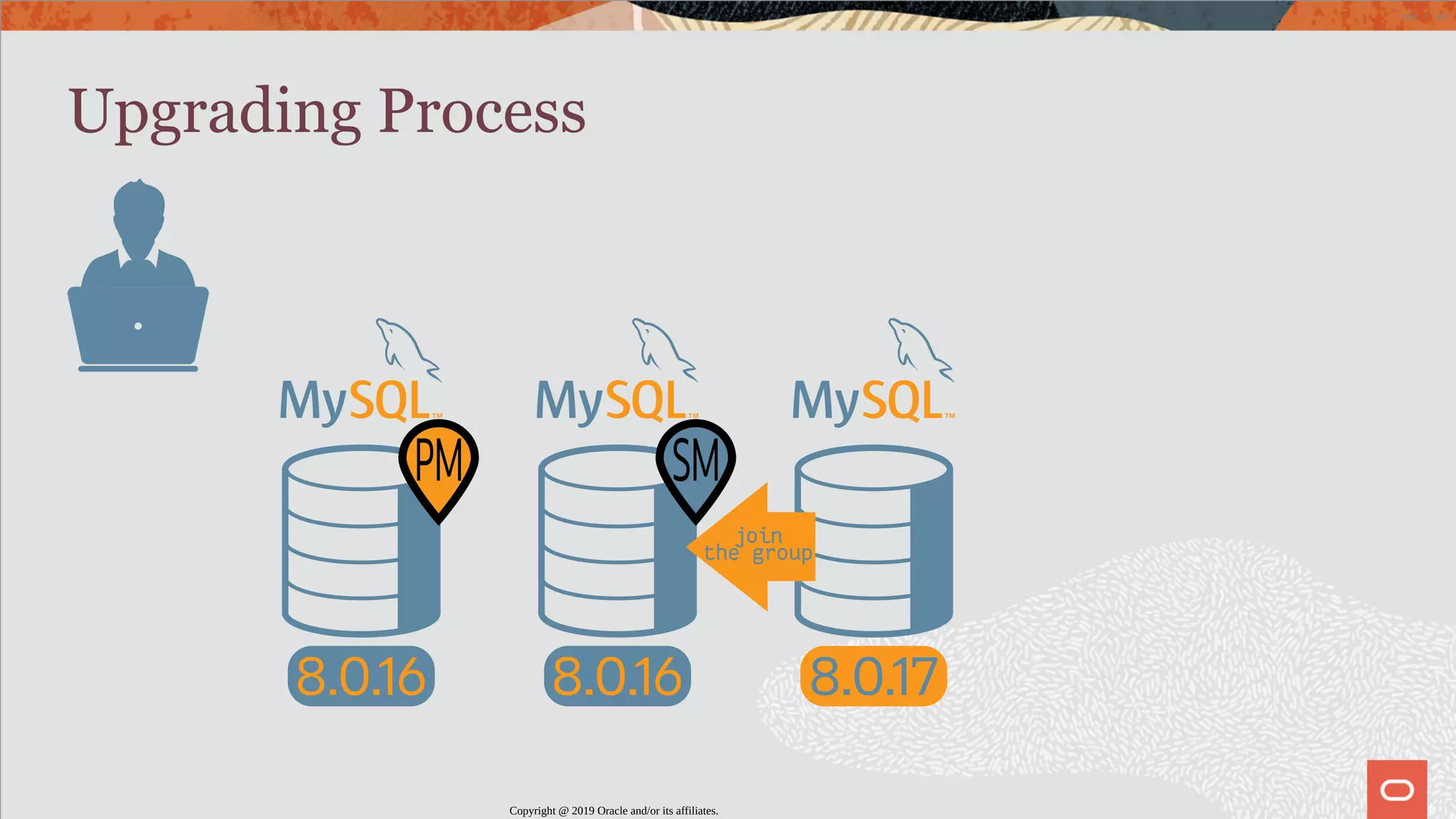 Upgrading Process

MySQL™
PM
8.0.16

MySQL™
SM
8.0.16

join the group

MySQL™
8.0.17

Copyright @ 2019 Oracle and/or its affiliates.